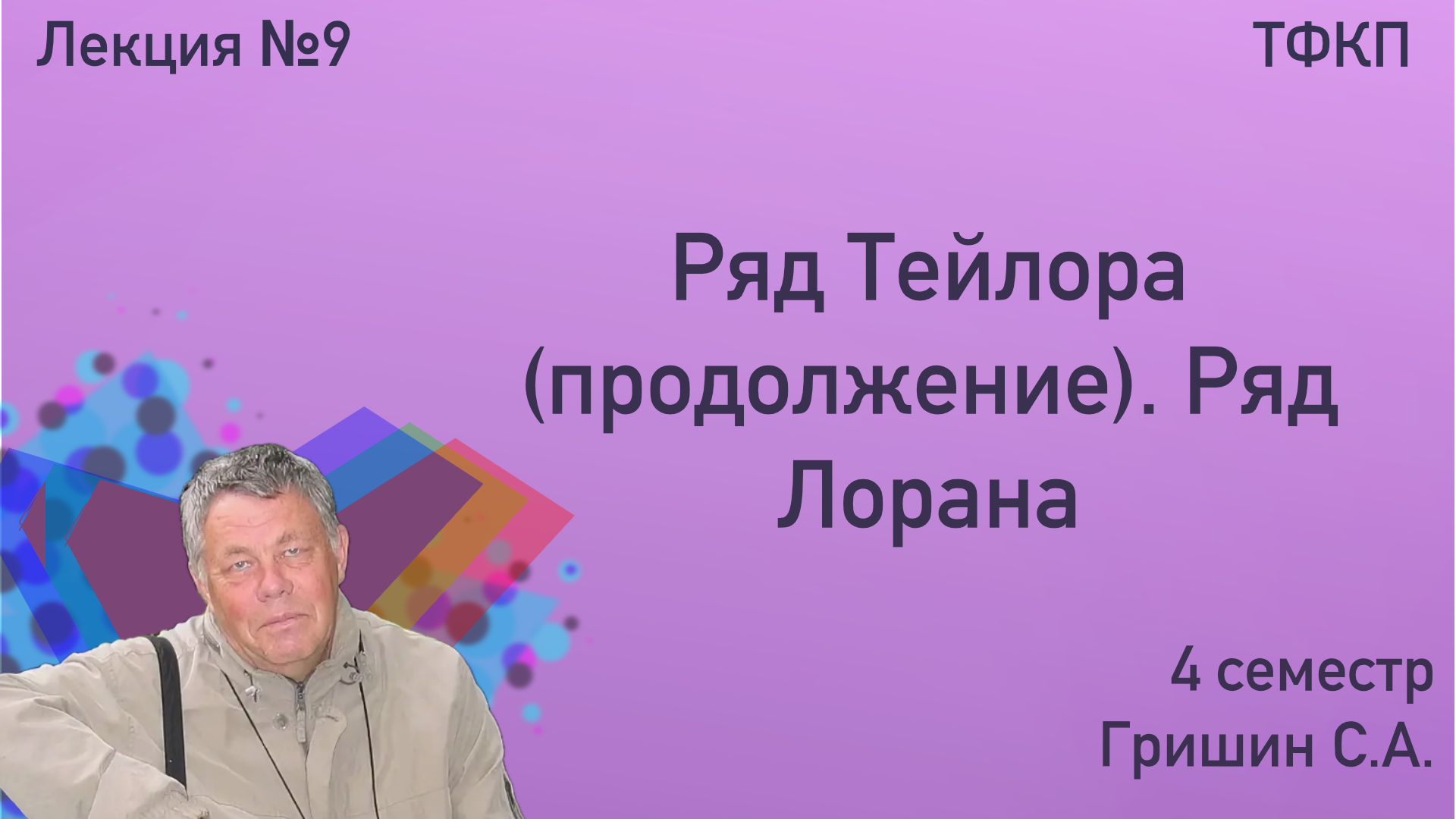 Лекция №9

ТФКП

Ряд Тейлора (продолжение). Ряд Лорана

4 семестр
Гришин С.А.